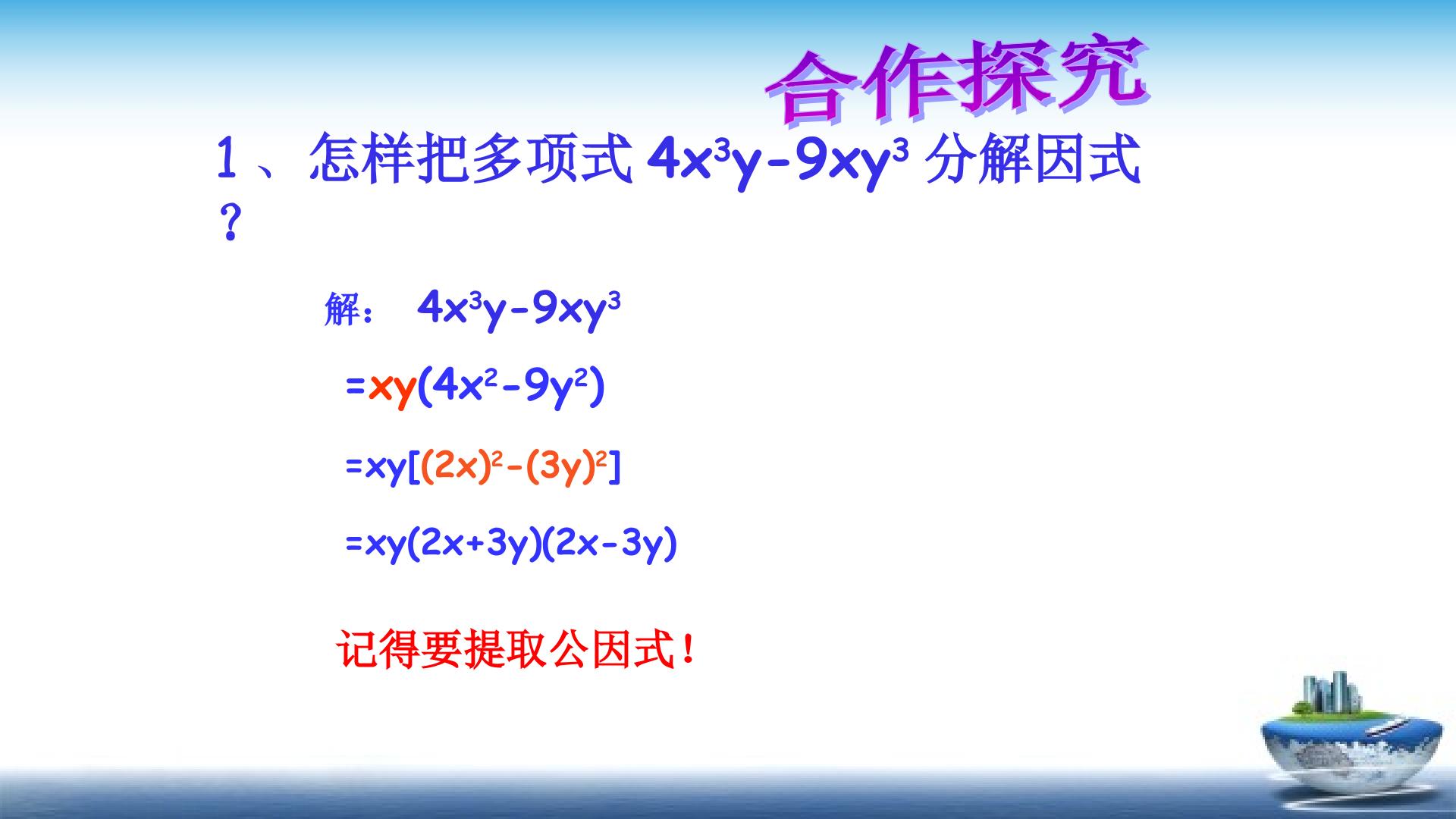 合作探究

1、怎样把多项式 $4x^3y-9xy^3$ 分解因式？

解： $4x^3y-9xy^3$

$=xy(4x^2-9y^2)$

$=xy[(2x)^2-(3y)^2]$

$=xy(2x+3y)(2x-3y)$

记得要提取公因式！